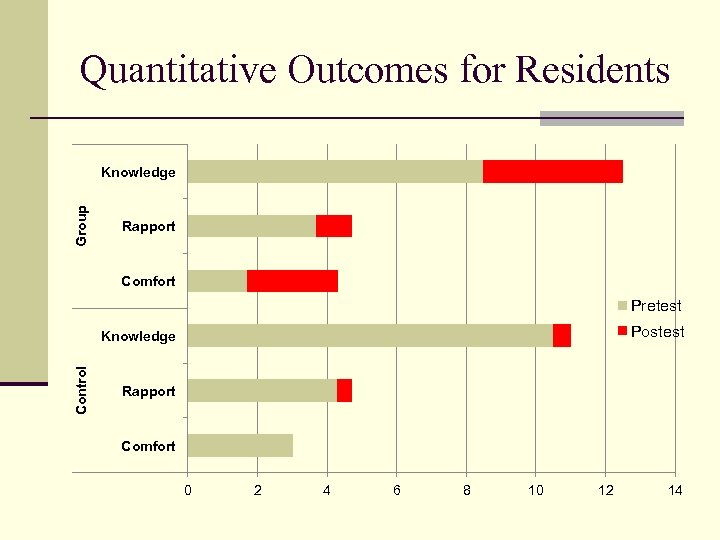 Quantitative Outcomes for Residents

Group
Knowledge
Rapport
Comfort

Control
Knowledge
Rapport
Comfort

Pretest
Postest

0
2
4
6
8
10
12
14